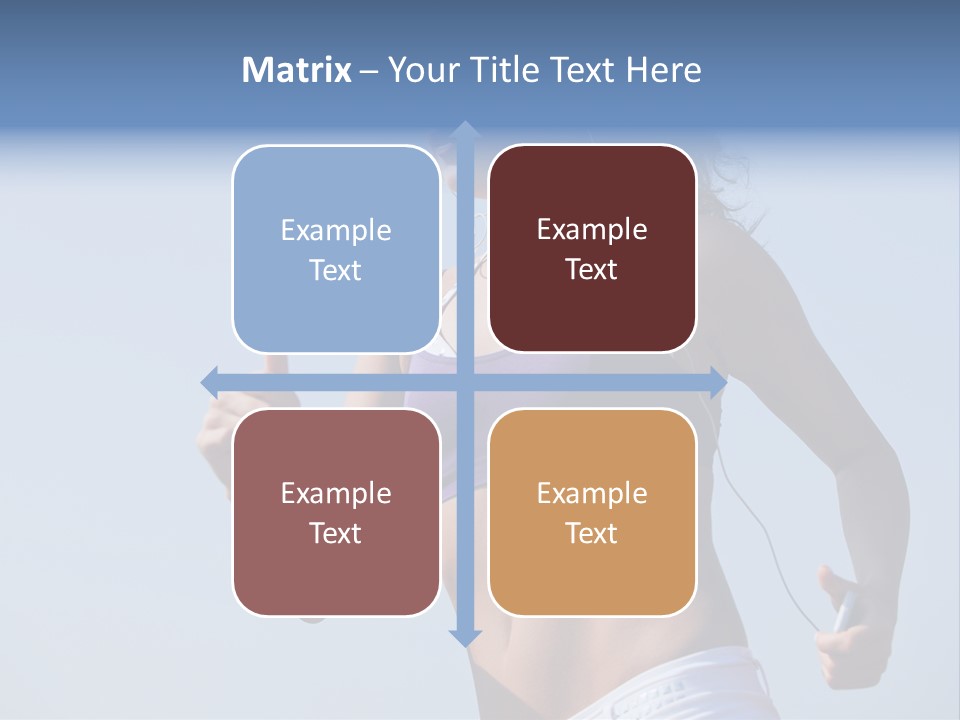 Matrix – Your Title Text Here

Example Text

Example Text

Example Text

Example Text